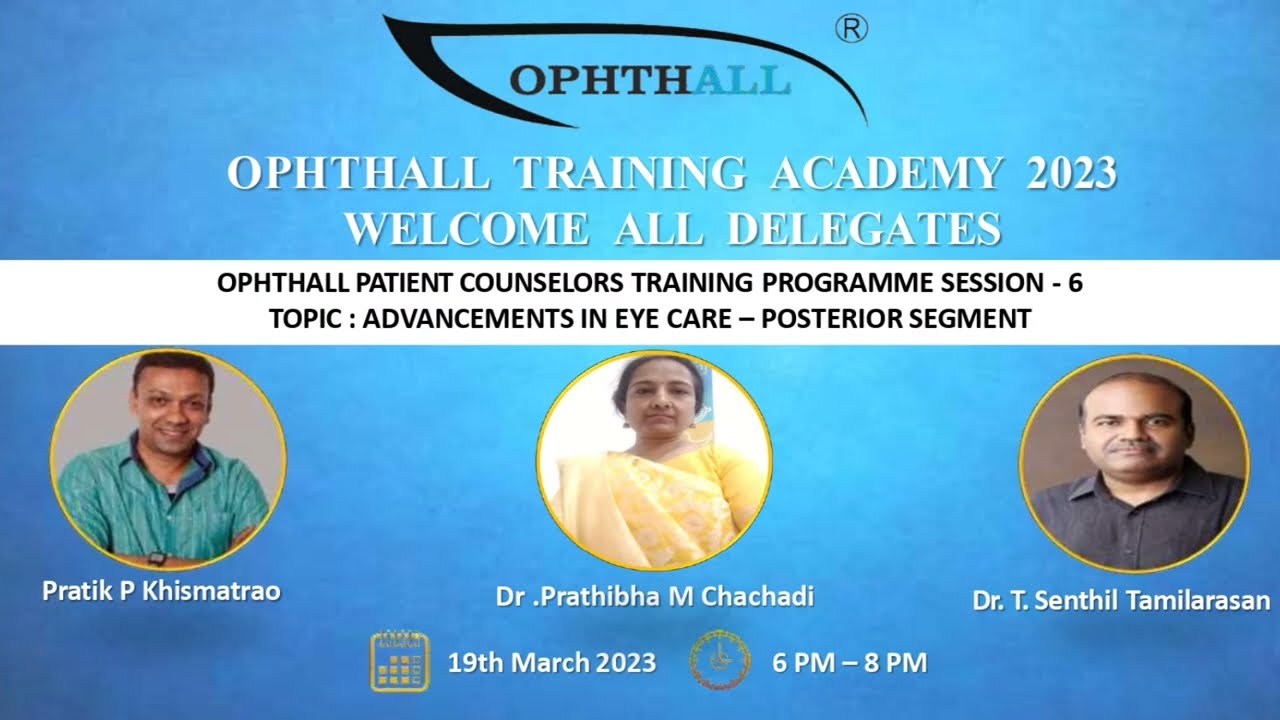 OPHTHALL ®

OPHTHALL TRAINING ACADEMY 2023
WELCOME ALL DELEGATES

OPHTHALL PATIENT COUNSELORS TRAINING PROGRAMME SESSION - 6
TOPIC : ADVANCEMENTS IN EYE CARE – POSTERIOR SEGMENT

Pratik P Khismatrao

Dr .Prathibha M Chachadi

Dr. T. Senthil Tamilarasan

19th March 2023

6 PM – 8 PM